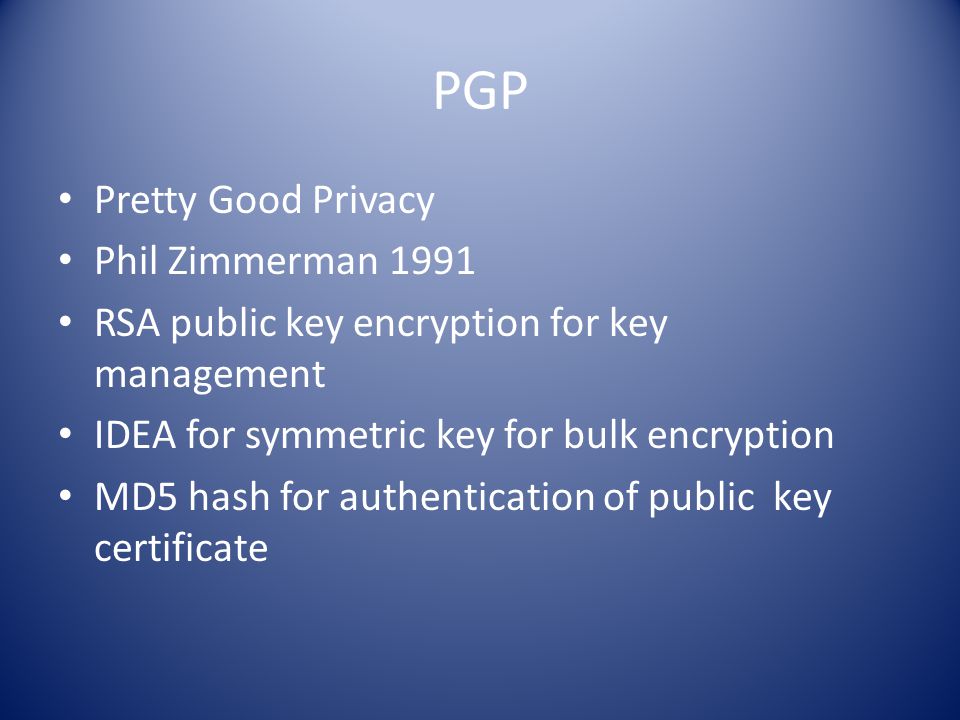 PGP

• Pretty Good Privacy
• Phil Zimmerman 1991
• RSA public key encryption for key management
• IDEA for symmetric key for bulk encryption
• MD5 hash for authentication of public key certificate